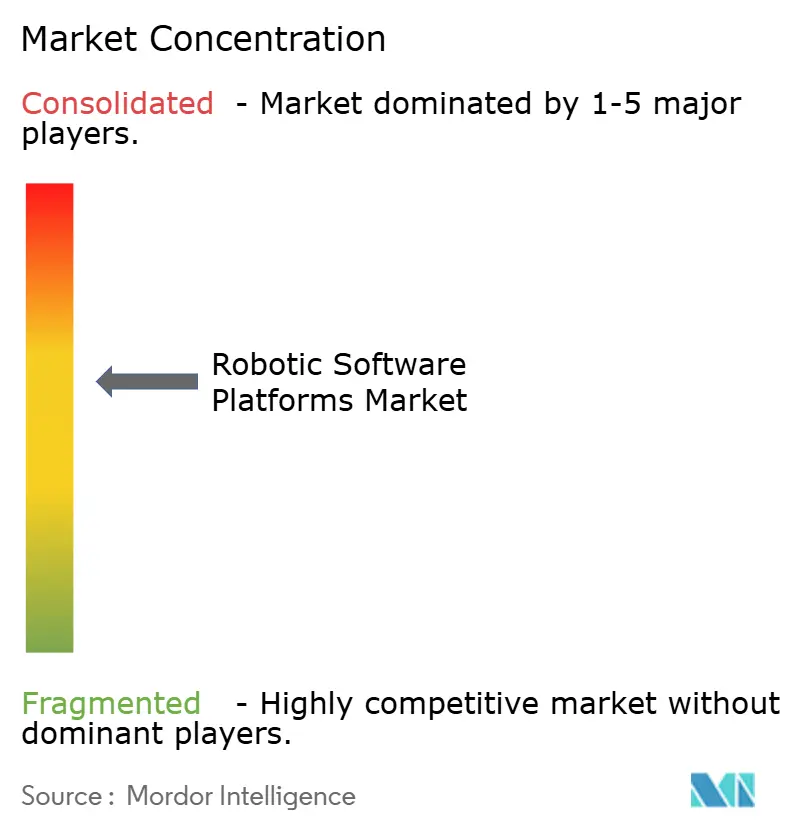 Market Concentration

Consolidated - Market dominated by 1-5 major players.

Robotic Software Platforms Market

Fragmented - Highly competitive market without dominant players.

Source : Mordor Intelligence